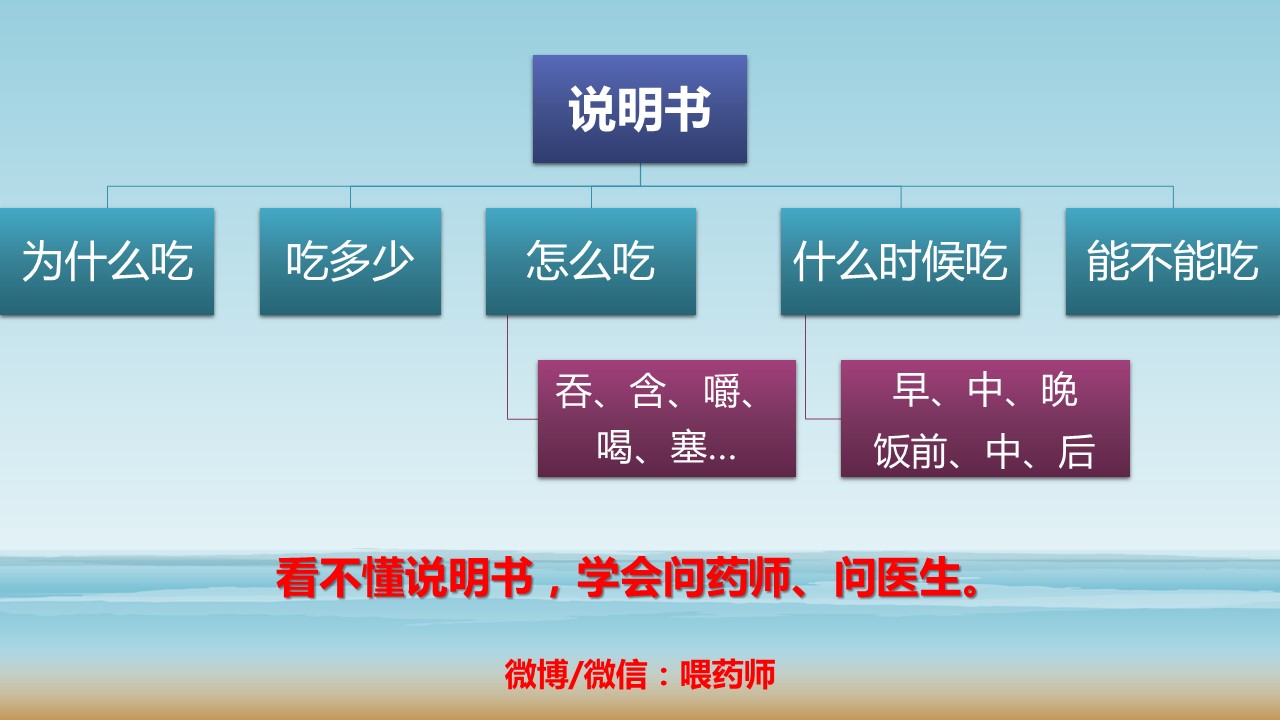 说明书

为什么吃

吃多少

怎么吃

什么时候吃

能不能吃

吞、含、嚼、喝、塞…

早、中、晚
饭前、中、后

看不懂说明书，学会问药师、问医生。

微博/微信：喂药师